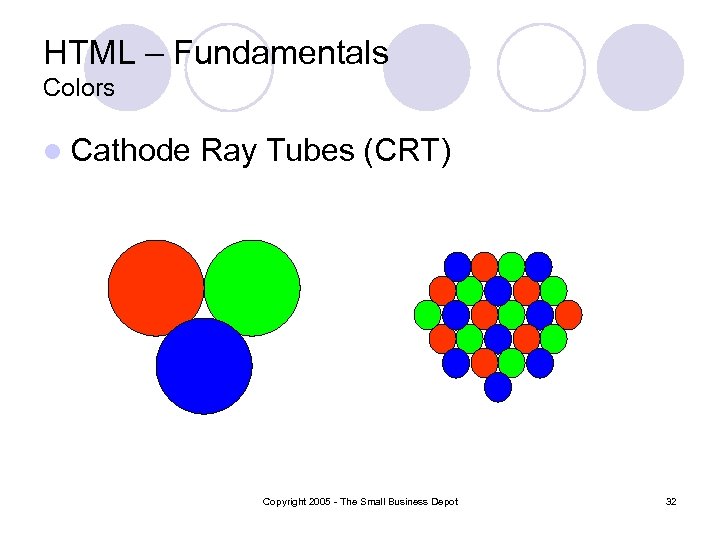 HTML – Fundamentals
Colors

Cathode Ray Tubes (CRT)

Copyright 2005 - The Small Business Depot

32